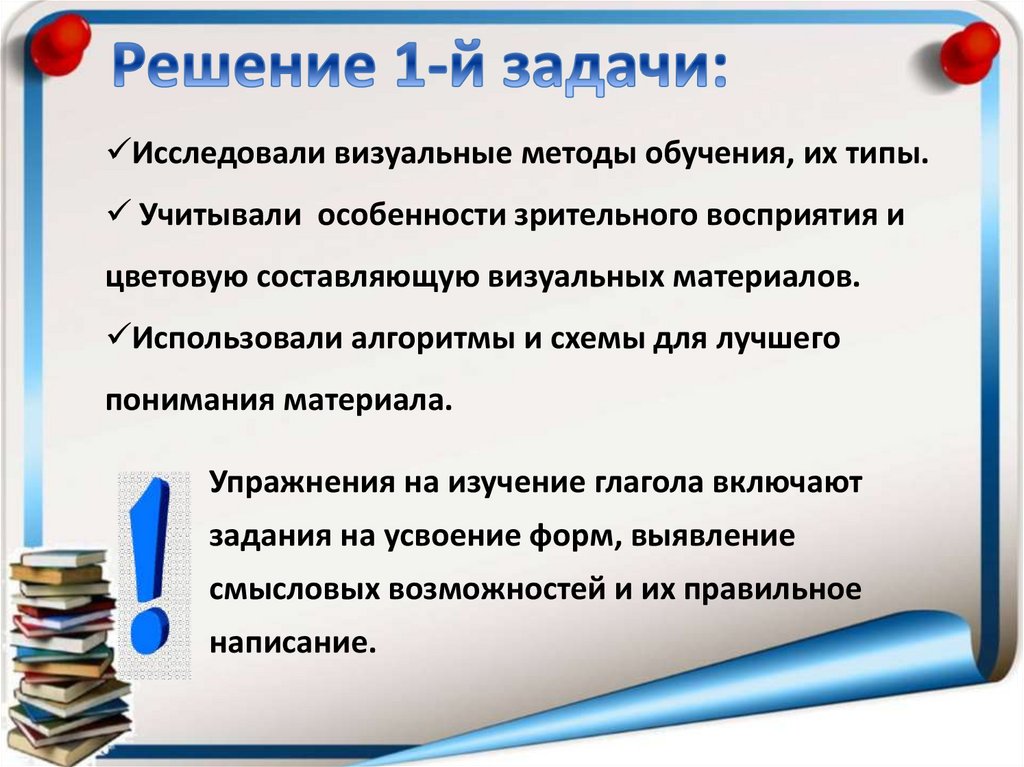 Решение 1-й задачи:

✓Исследовали визуальные методы обучения, их типы.

✓ Учитывали особенности зрительного восприятия и цветовую составляющую визуальных материалов.

✓Использовали алгоритмы и схемы для лучшего понимания материала.

Упражнения на изучение глагола включают задания на усвоение форм, выявление смысловых возможностей и их правильное написание.